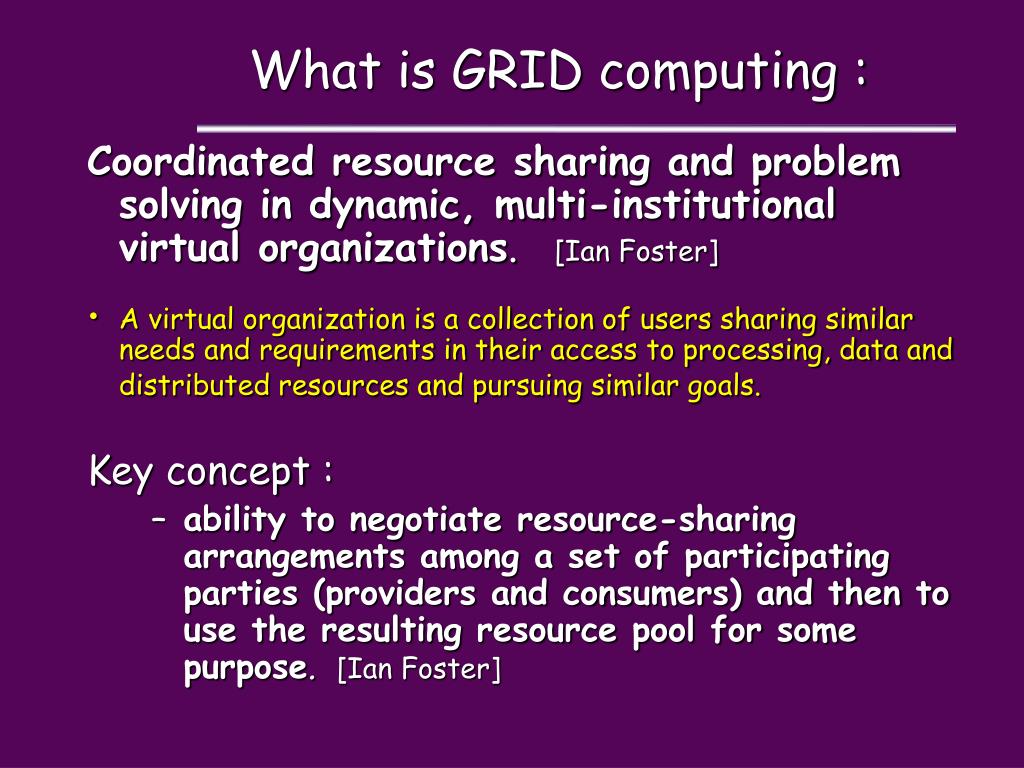 What is GRID computing :

Coordinated resource sharing and problem solving in dynamic, multi-institutional virtual organizations. [Ian Foster]

• A virtual organization is a collection of users sharing similar needs and requirements in their access to processing, data and distributed resources and pursuing similar goals.

Key concept :

– ability to negotiate resource-sharing arrangements among a set of participating parties (providers and consumers) and then to use the resulting resource pool for some purpose. [Ian Foster]